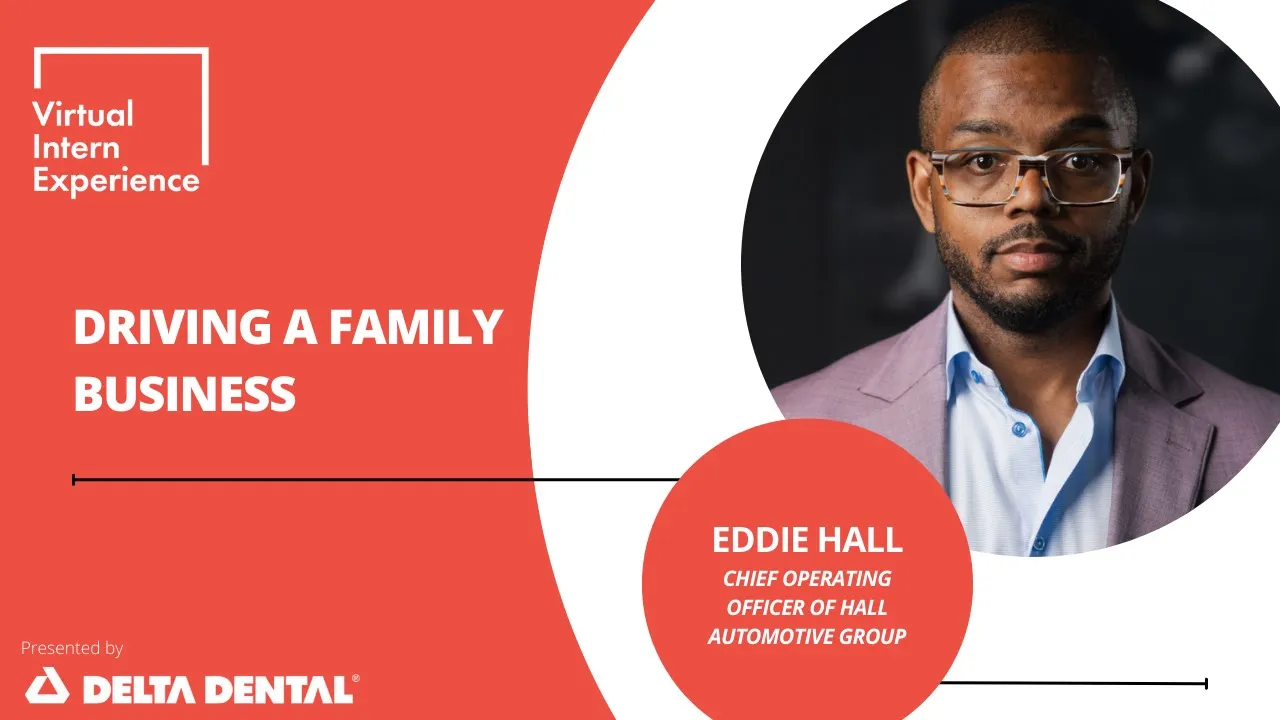 Virtual Intern Experience

DRIVING A FAMILY BUSINESS

EDDIE HALL

CHIEF OPERATING OFFICER OF HALL AUTOMOTIVE GROUP

Presented by

DELTA DENTAL®